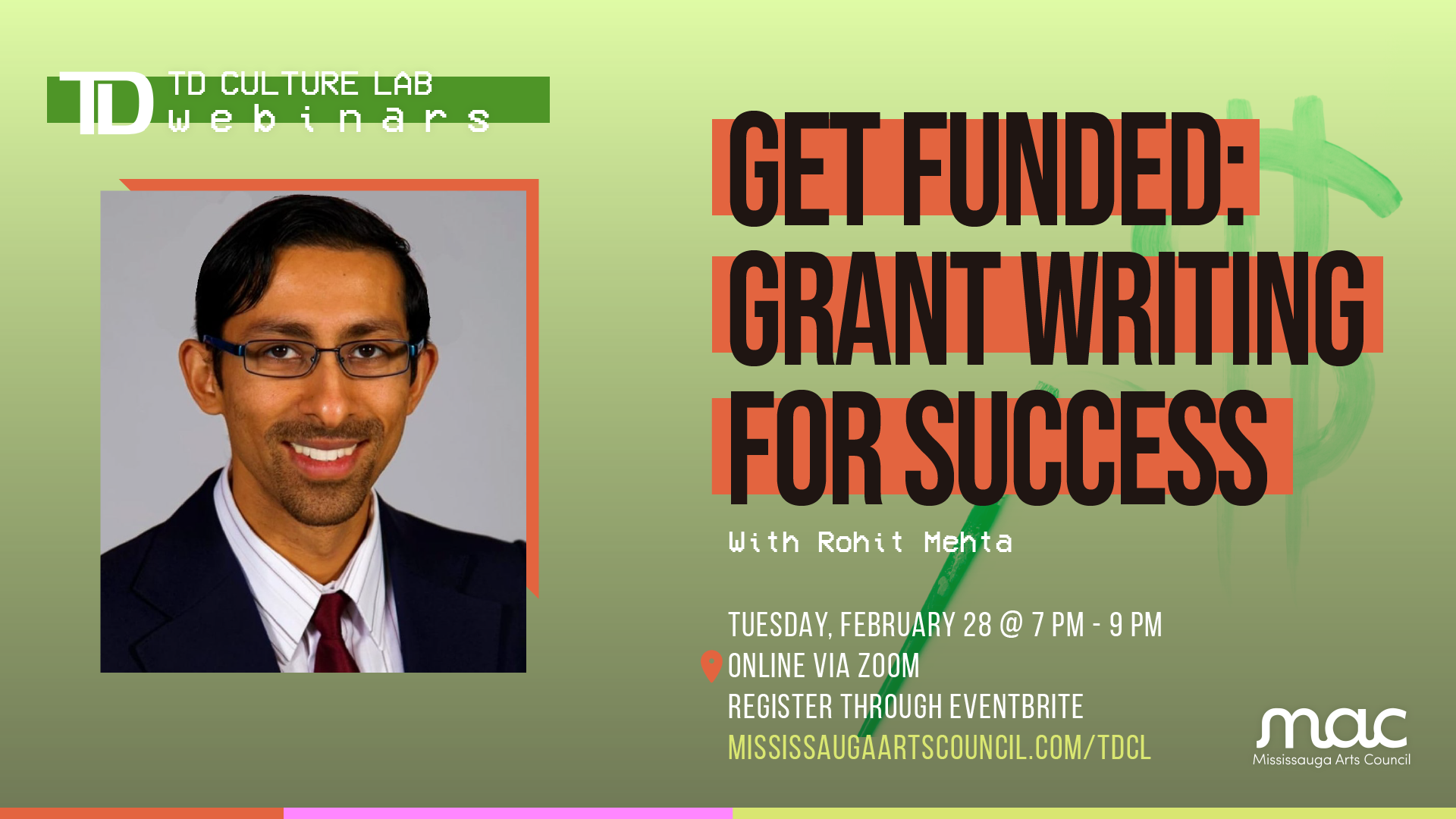 TD
TD CULTURE LAB
webinars

GET FUNDED: GRANT WRITING FOR SUCCESS

With Rohit Mehta

TUESDAY, FEBRUARY 28 @ 7 PM - 9 PM
ONLINE VIA ZOOM
REGISTER THROUGH EVENTBRITE
MISSISSAUGAARTSCOUNCIL.COM/TDCL

mac
Mississauga Arts Council